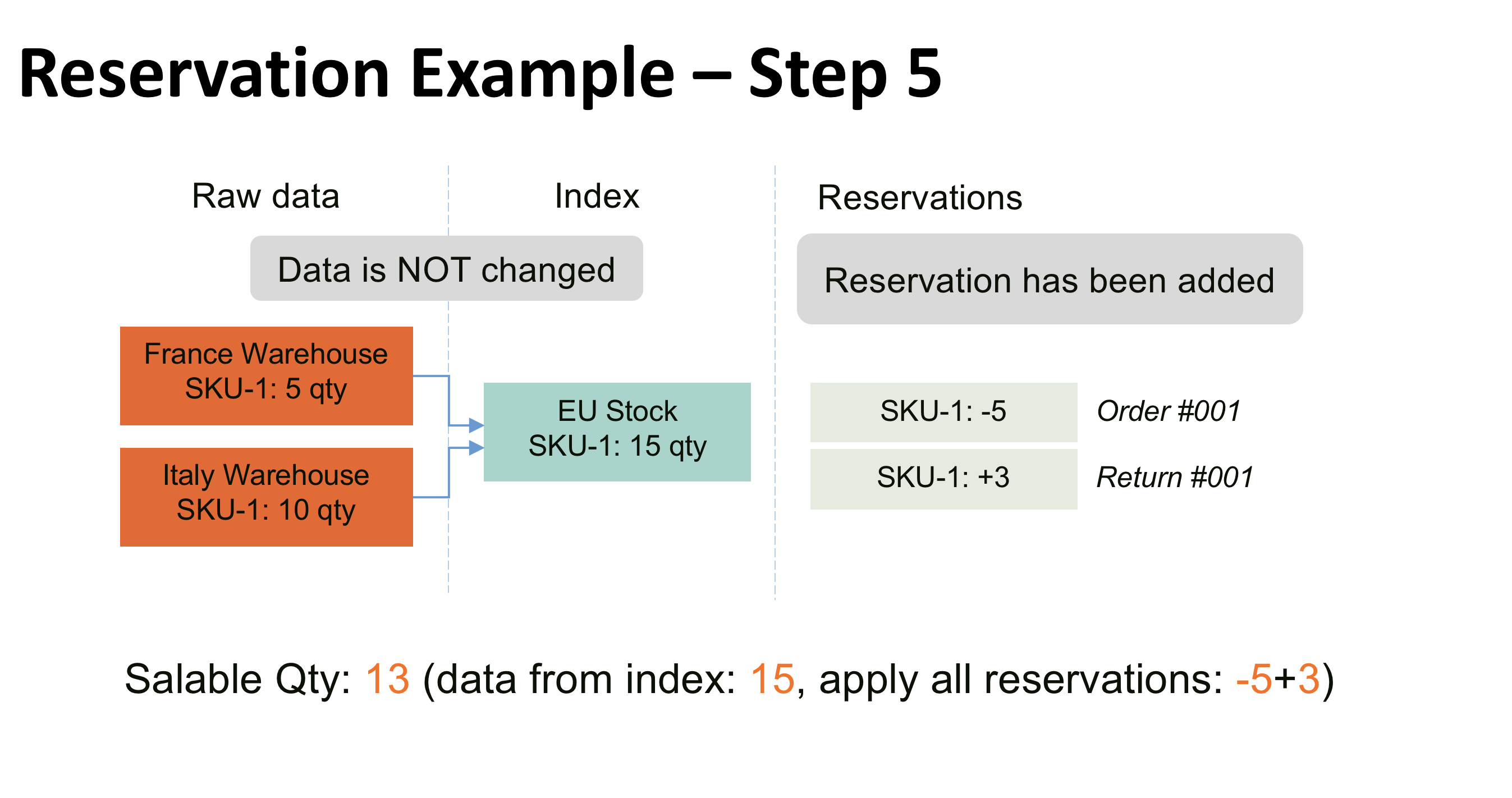 Reservation Example – Step 5

Raw data

Index

Reservations

Data is NOT changed

Reservation has been added

France Warehouse
SKU-1: 5 qty

Italy Warehouse
SKU-1: 10 qty

EU Stock
SKU-1: 15 qty

SKU-1: -5

Order #001

SKU-1: +3

Return #001

Salable Qty: 13 (data from index: 15, apply all reservations: -5+3)